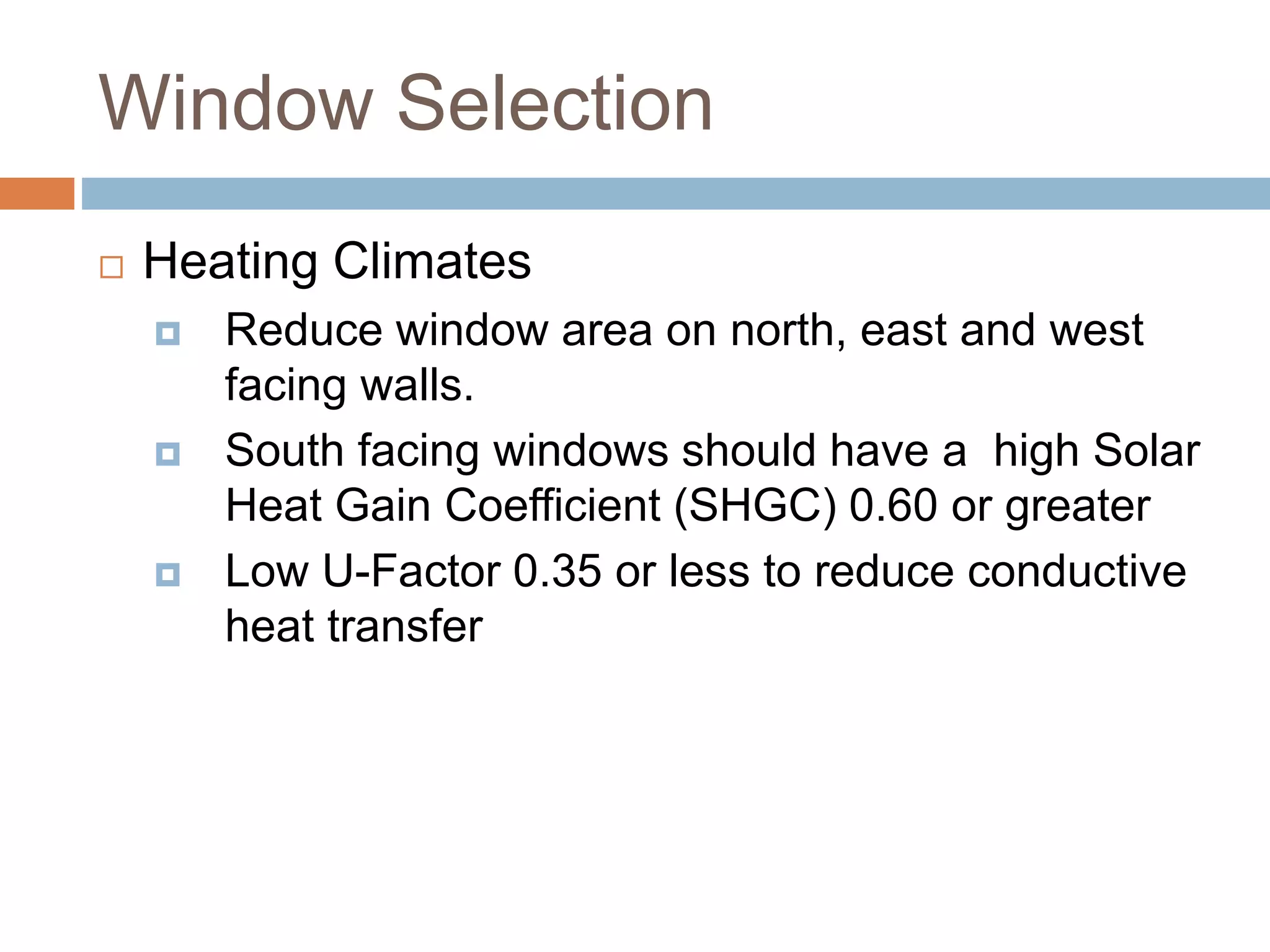 Window Selection

Heating Climates

Reduce window area on north, east and west facing walls.

South facing windows should have a  high Solar Heat Gain Coefficient (SHGC) 0.60 or greater

Low U-Factor 0.35 or less to reduce conductive heat transfer